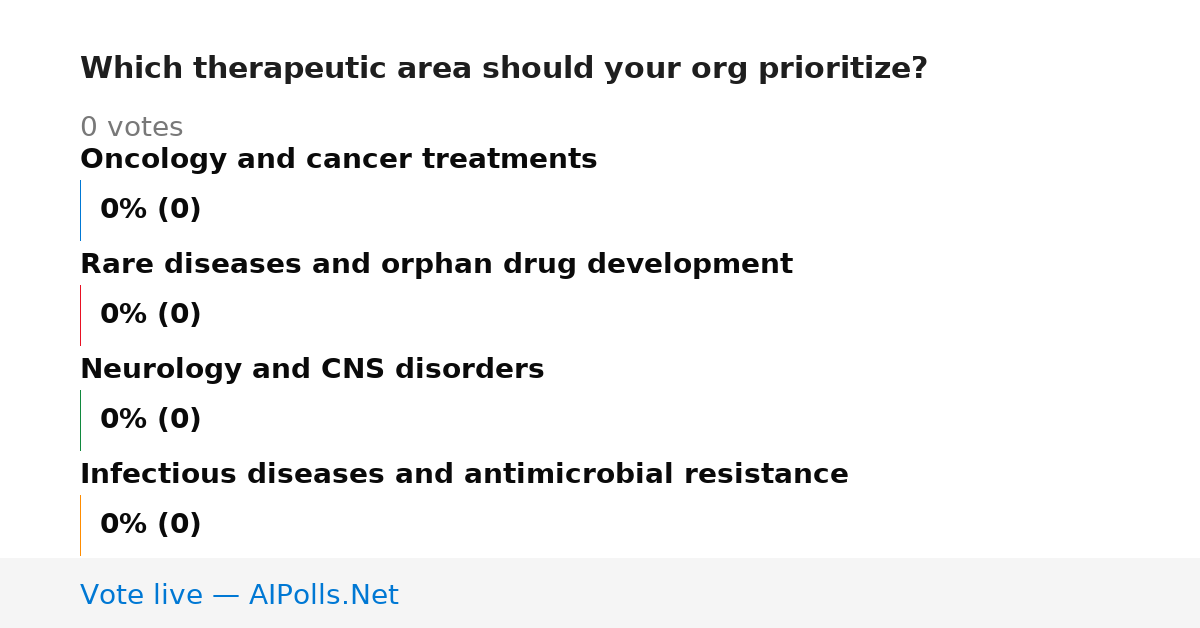 Which therapeutic area should your org prioritize?

0 votes

Oncology and cancer treatments

0% (0)

Rare diseases and orphan drug development

0% (0)

Neurology and CNS disorders

0% (0)

Infectious diseases and antimicrobial resistance

0% (0)

Vote live — AIPolls.Net